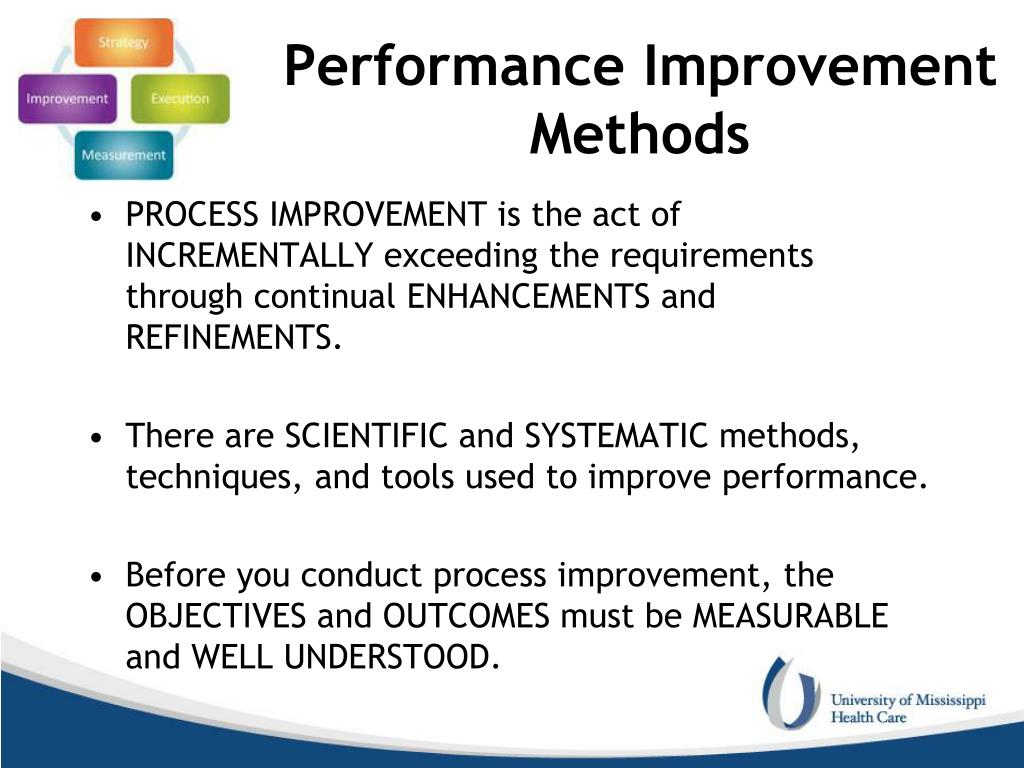 Strategy
Improvement
Execution
Measurement

Performance Improvement Methods

• PROCESS IMPROVEMENT is the act of INCREMENTALLY exceeding the requirements through continual ENHANCEMENTS and REFINEMENTS.

• There are SCIENTIFIC and SYSTEMATIC methods, techniques, and tools used to improve performance.

• Before you conduct process improvement, the OBJECTIVES and OUTCOMES must be MEASURABLE and WELL UNDERSTOOD.

University of Mississippi Health Care